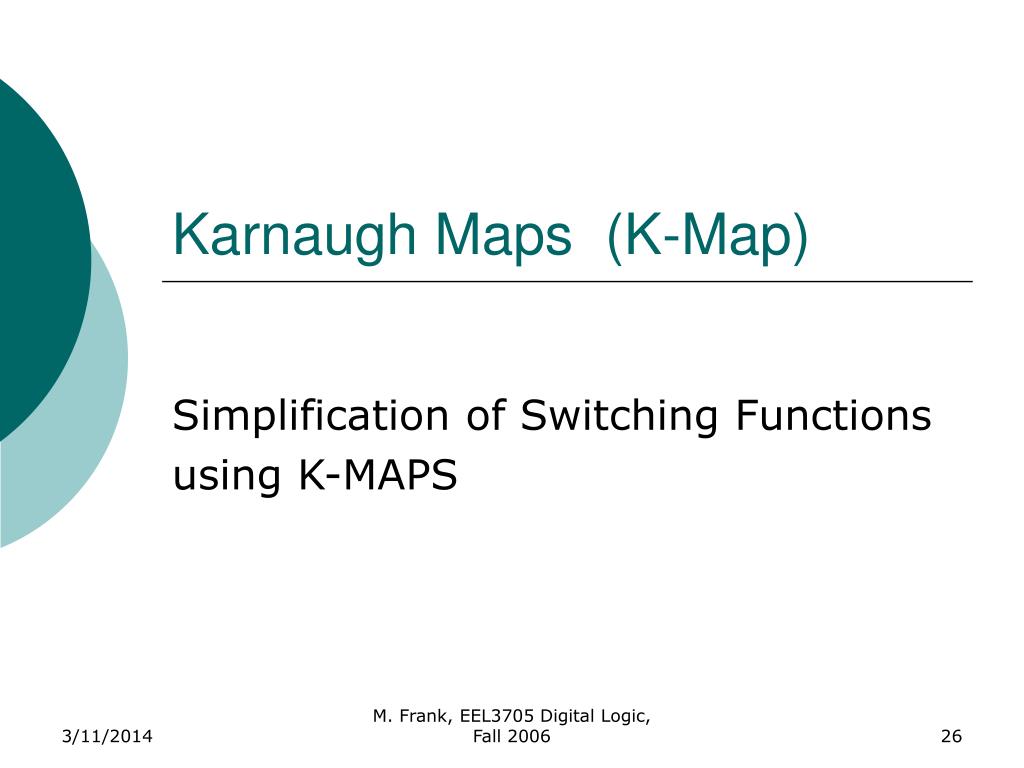 Karnaugh Maps  (K-Map)

Simplification of Switching Functions using K-MAPS

3/11/2014

M. Frank, EEL3705 Digital Logic, Fall 2006

26